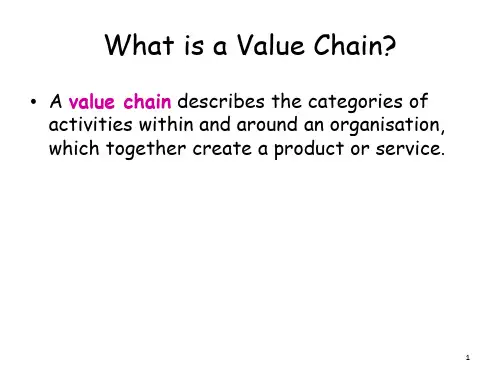 What is a Value Chain?

• A value chain describes the categories of activities within and around an organisation, which together create a product or service.

1